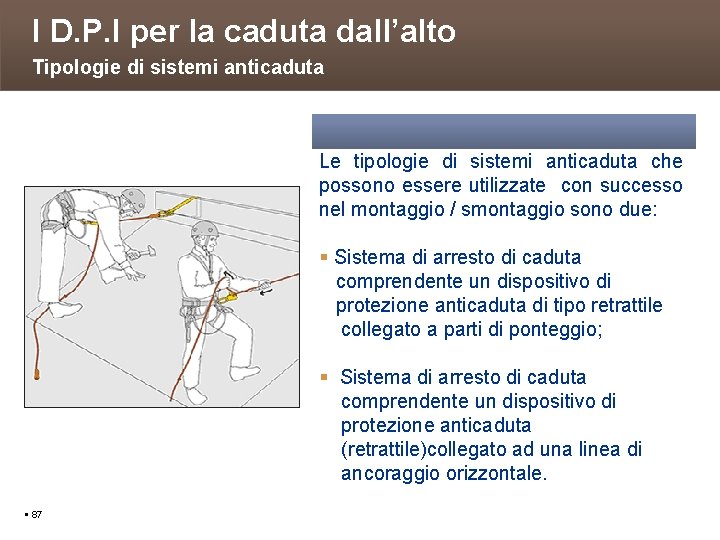 I D.P.I per la caduta dall’alto
Tipologie di sistemi anticaduta

Le tipologie di sistemi anticaduta che possono essere utilizzate con successo nel montaggio / smontaggio sono due:

▪ Sistema di arresto di caduta comprendente un dispositivo di protezione anticaduta di tipo retrattile collegato a parti di ponteggio;

▪ Sistema di arresto di caduta comprendente un dispositivo di protezione anticaduta (retrattile)collegato ad una linea di ancoraggio orizzontale.

▪ 87